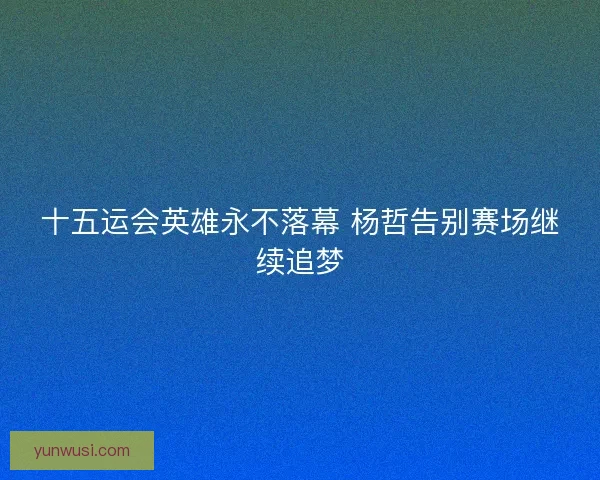 十五运会英雄永不落幕 杨哲告别赛场继续追梦

yunwusi.com